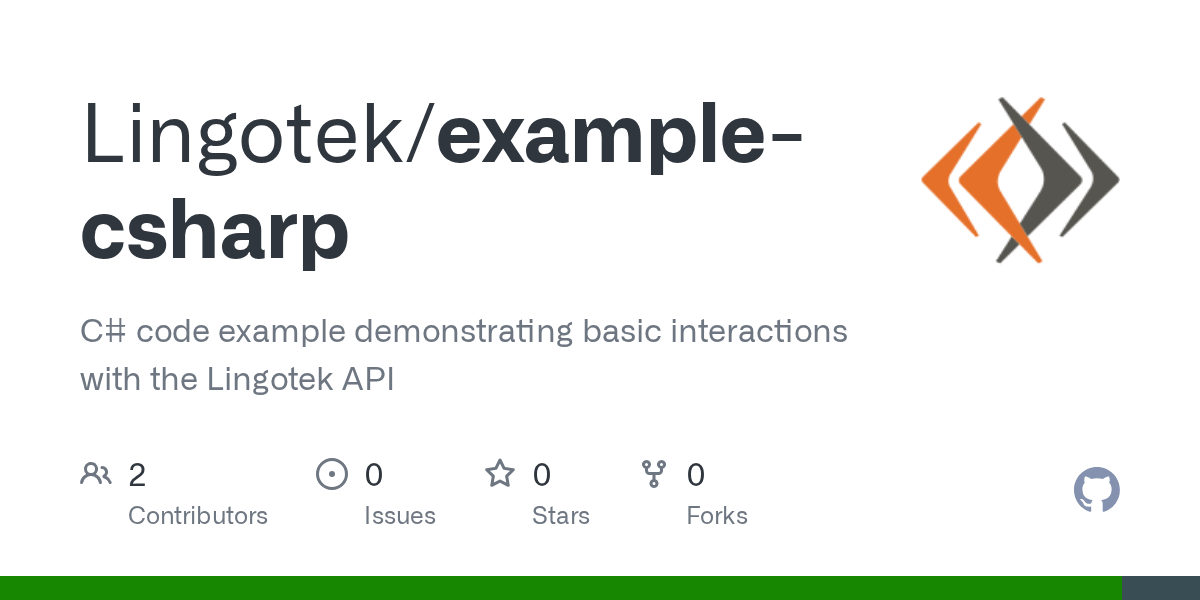 Lingotek/example-csharp

C# code example demonstrating basic interactions with the Lingotek API

2
Contributors

0
Issues

0
Stars

0
Forks